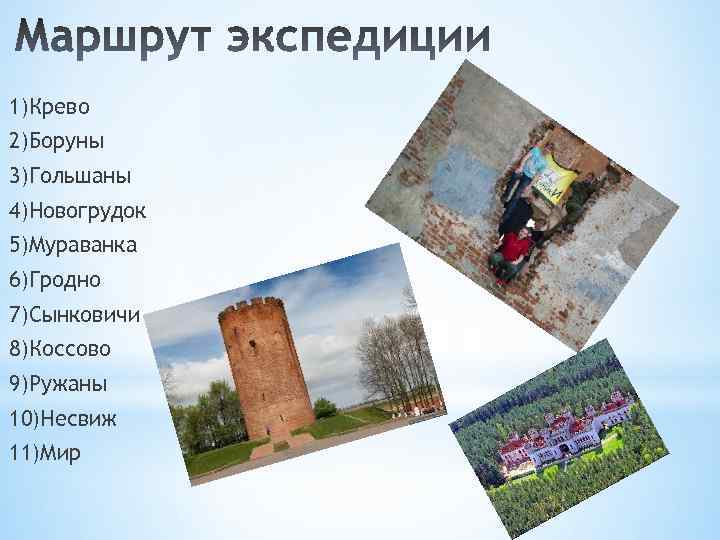 Маршрут экспедиции

1)Крево
2)Боруны
3)Гольшаны
4)Новогрудок
5)Мураванка
6)Гродно
7)Сынковичи
8)Коссово
9)Ружаны
10)Несвиж
11)Мир